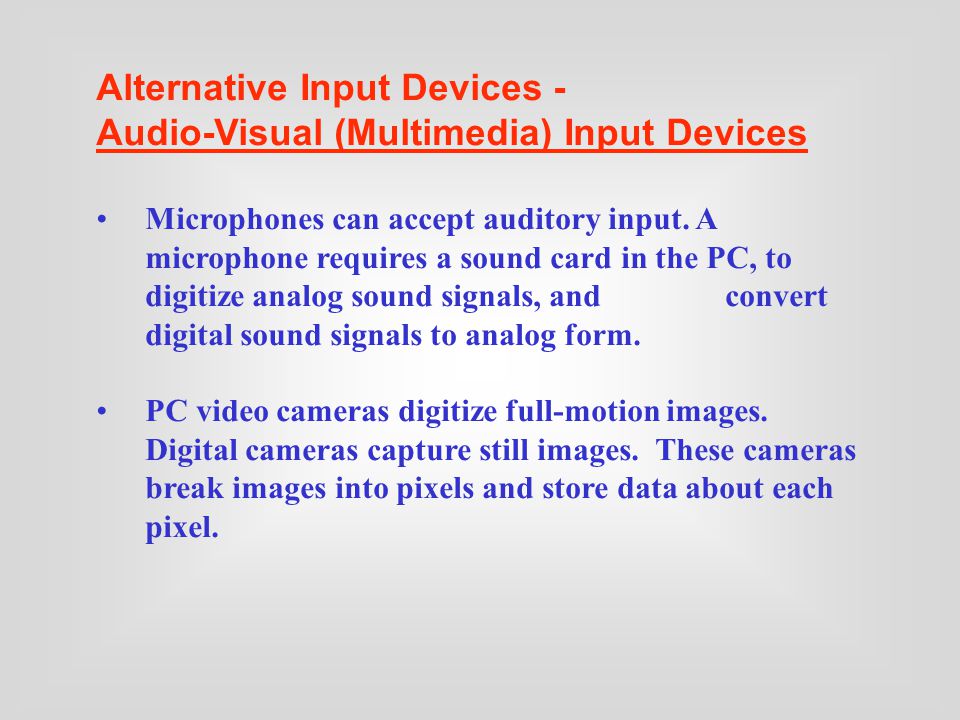 Alternative Input Devices -
Audio-Visual (Multimedia) Input Devices

• Microphones can accept auditory input. A microphone requires a sound card in the PC, to digitize analog sound signals, and convert digital sound signals to analog form.

• PC video cameras digitize full-motion images. Digital cameras capture still images. These cameras break images into pixels and store data about each pixel.